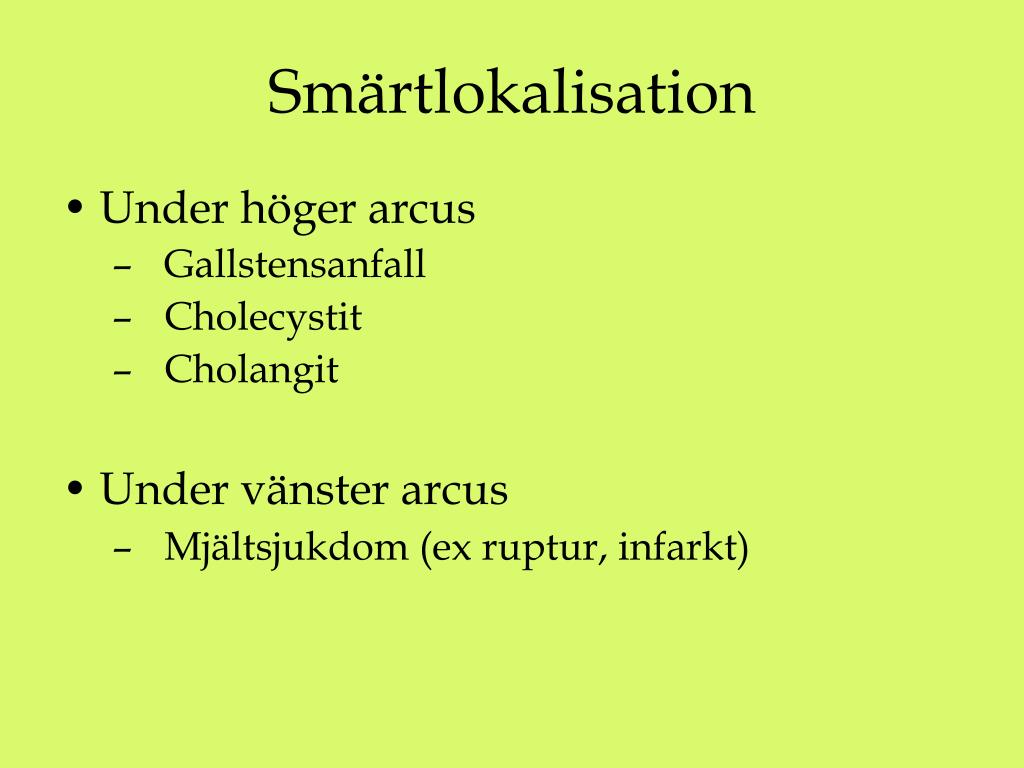 Smärtlokalisation

• Under höger arcus
– Gallstensanfall
– Cholecystit
– Cholangit

• Under vänster arcus
– Mjältsjukdom (ex ruptur, infarkt)